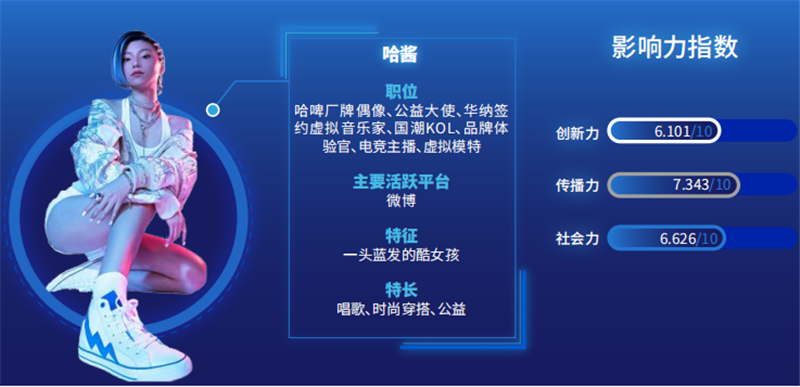 哈酱

职位
哈啤厂牌偶像、公益大使、华纳签约虚拟音乐家、国潮KOL、品牌体验官、电竞主播、虚拟模特

主要活跃平台
微博

特征
一头蓝发的酷女孩

特长
唱歌、时尚穿搭、公益

影响力指数

创新力 6.101/10

传播力 7.343/10

社会力 6.626/10